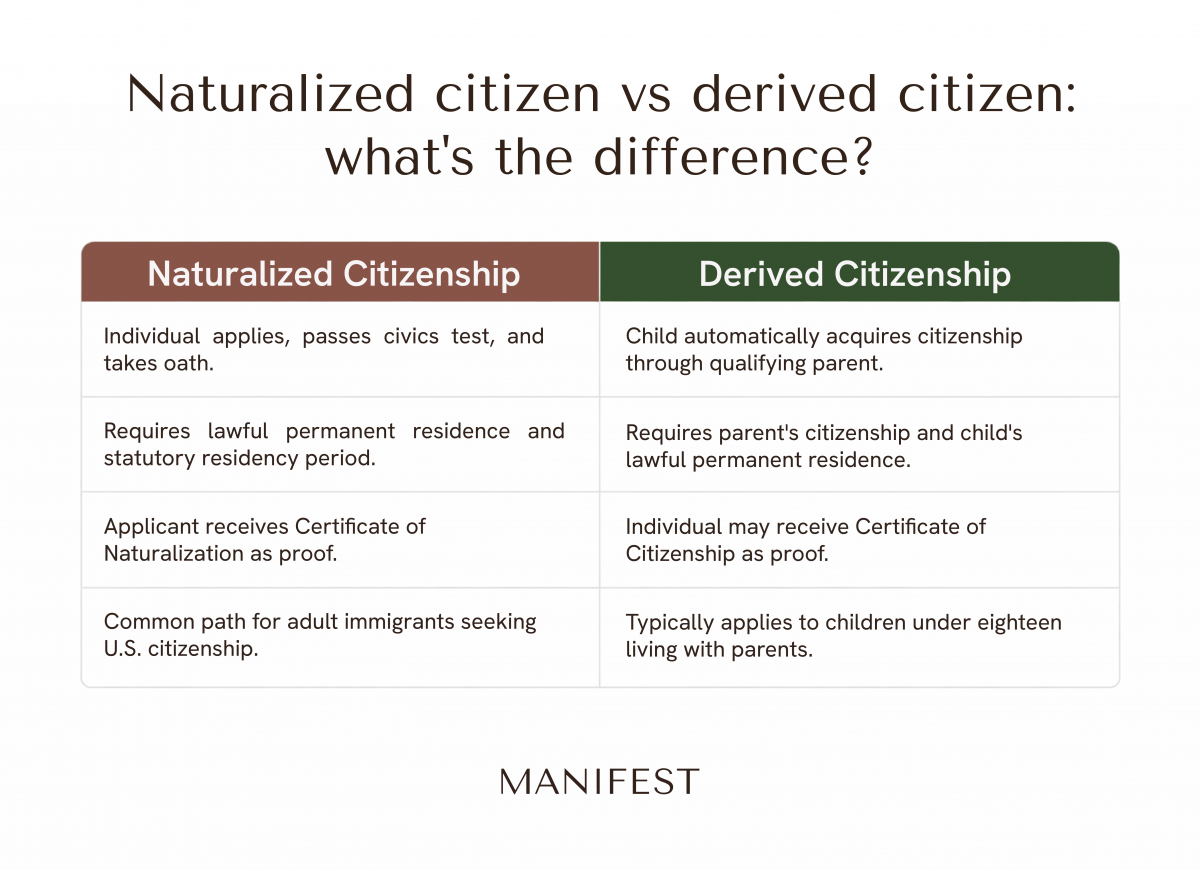 Naturalized citizen vs derived citizen: what's the difference?

| Naturalized Citizenship | Derived Citizenship |
|---|---|
| Individual applies, passes civics test, and takes oath. | Child automatically acquires citizenship through qualifying parent. |
| Requires lawful permanent residence and statutory residency period. | Requires parent's citizenship and child's lawful permanent residence. |
| Applicant receives Certificate of Naturalization as proof. | Individual may receive Certificate of Citizenship as proof. |
| Common path for adult immigrants seeking U.S. citizenship. | Typically applies to children under eighteen living with parents. |

MANIFEST